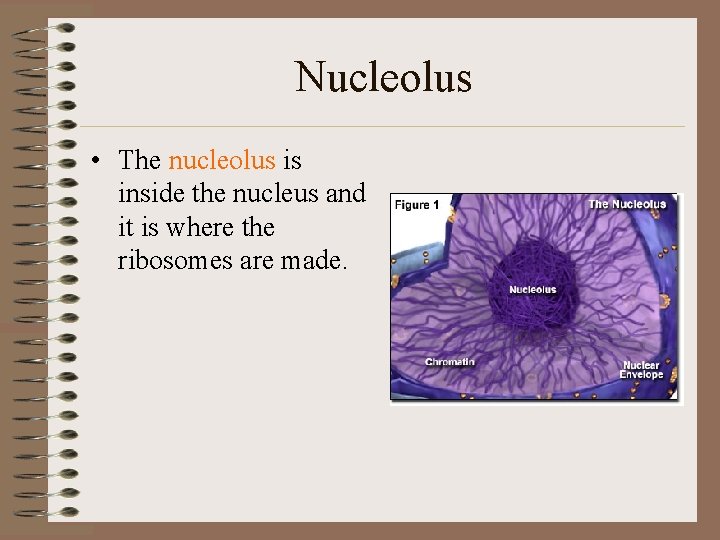 Nucleolus

• The nucleolus is inside the nucleus and it is where the ribosomes are made.

Figure 1
The Nucleolus
Nucleolus
Chromatin
Nuclear Envelope